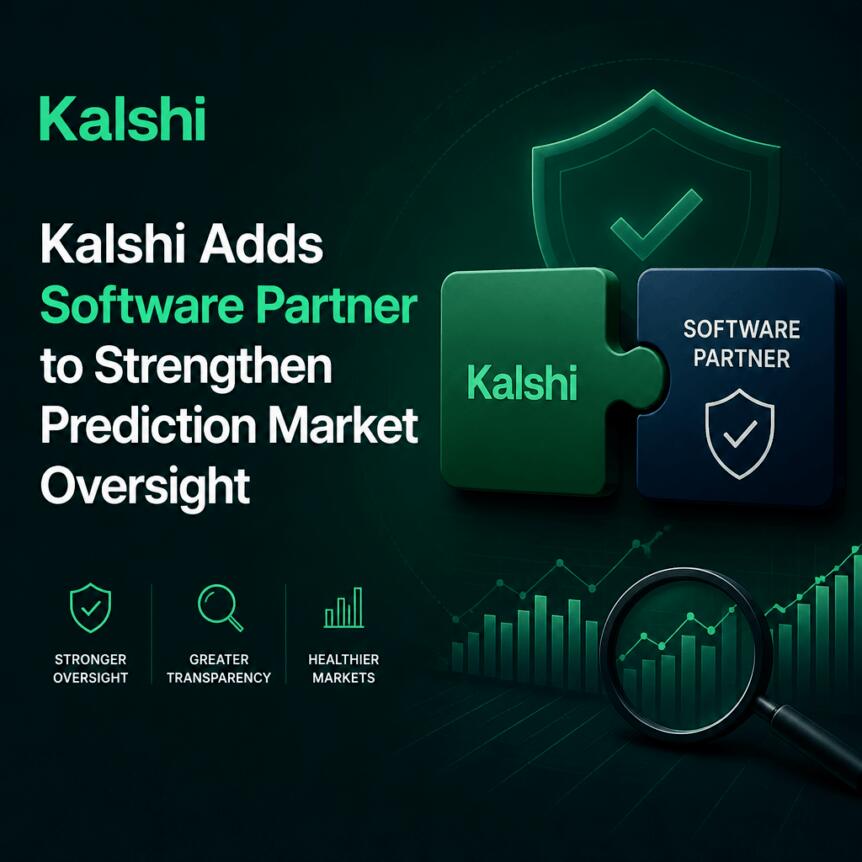 Kalshi

Kalshi Adds Software Partner to Strengthen Prediction Market Oversight

Kalshi

SOFTWARE PARTNER

STRONGER OVERSIGHT

GREATER TRANSPARENCY

HEALTHIER MARKETS